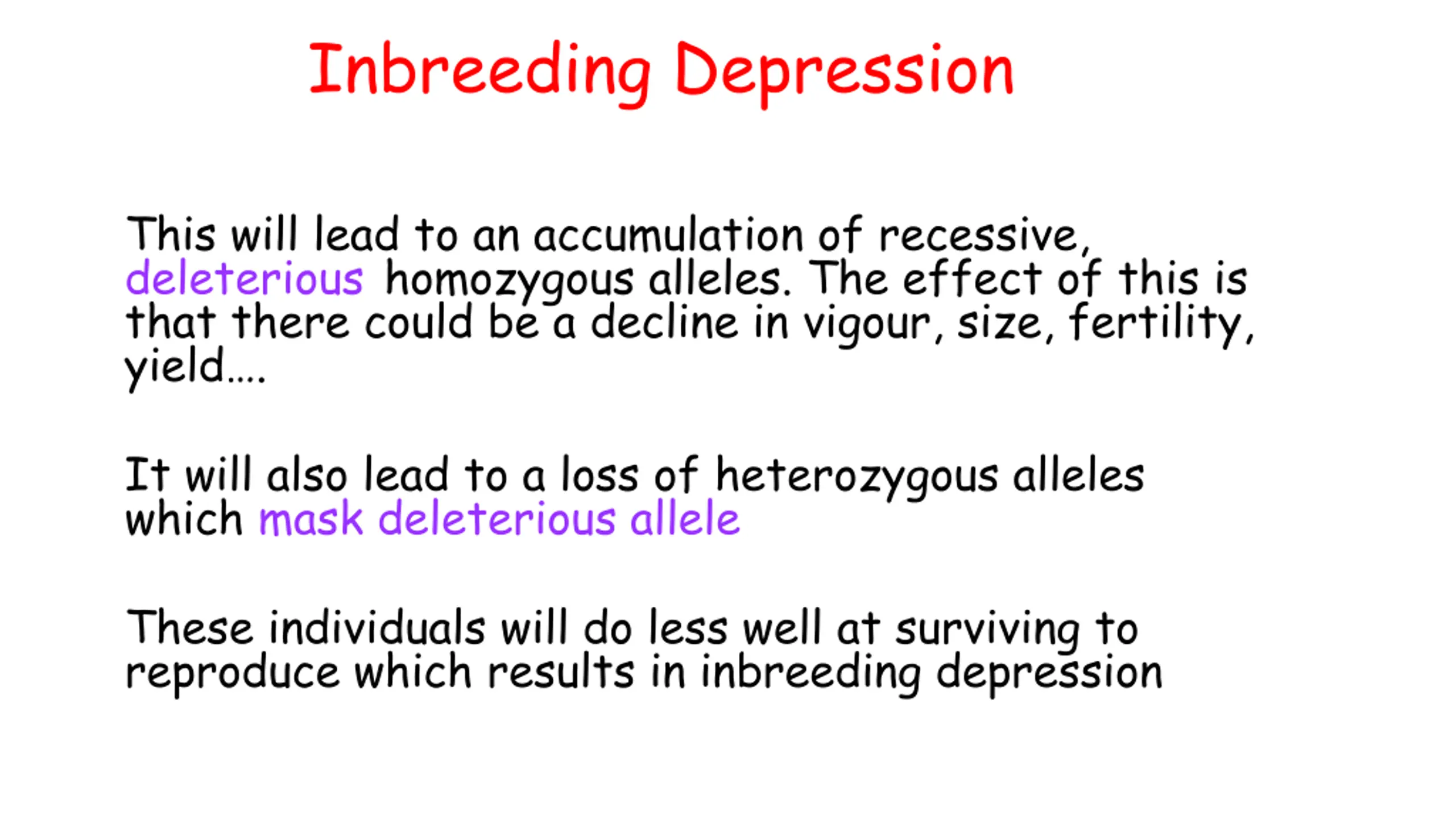 Inbreeding Depression

This will lead to an accumulation of recessive, deleterious homozygous alleles. The effect of this is that there could be a decline in vigour, size, fertility, yield….

It will also lead to a loss of heterozygous alleles which mask deleterious allele

These individuals will do less well at surviving to reproduce which results in inbreeding depression